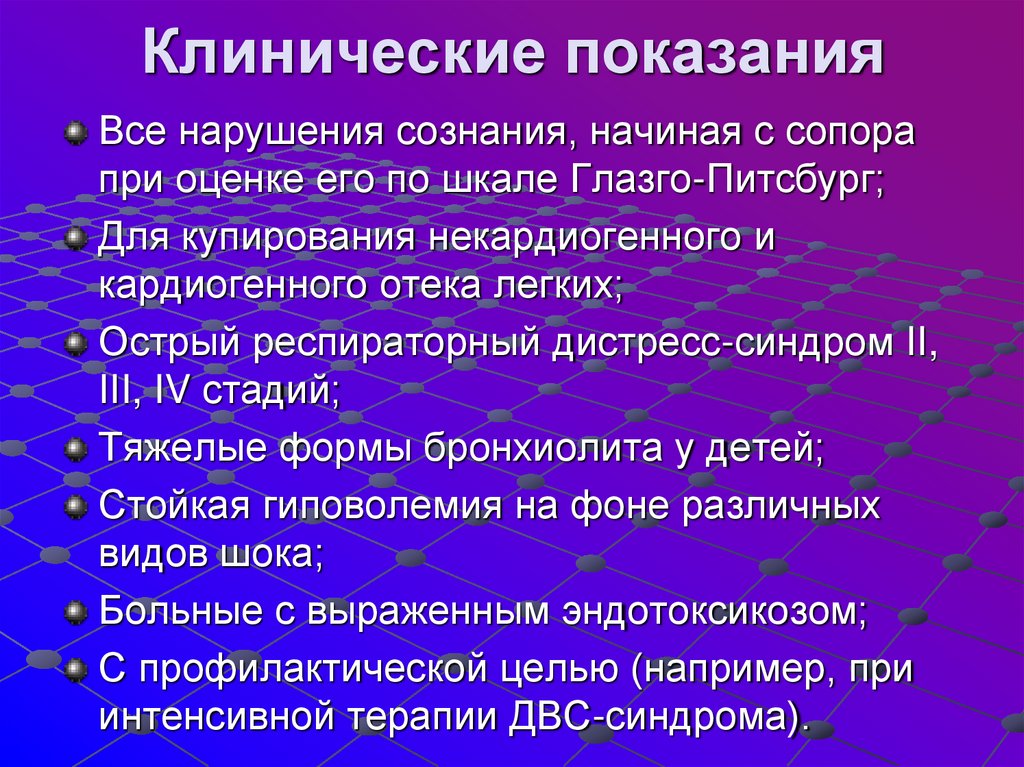 Клинические показания

Все нарушения сознания, начиная с сопора при оценке его по шкале Глазго-Питсбург;

Для купирования некардиогенного и кардиогенного отека легких;

Острый респираторный дистресс-синдром II, III, IV стадий;

Тяжелые формы бронхиолита у детей;

Стойкая гиповолемия на фоне различных видов шока;

Больные с выраженным эндотоксикозом;

С профилактической целью (например, при интенсивной терапии ДВС-синдрома).